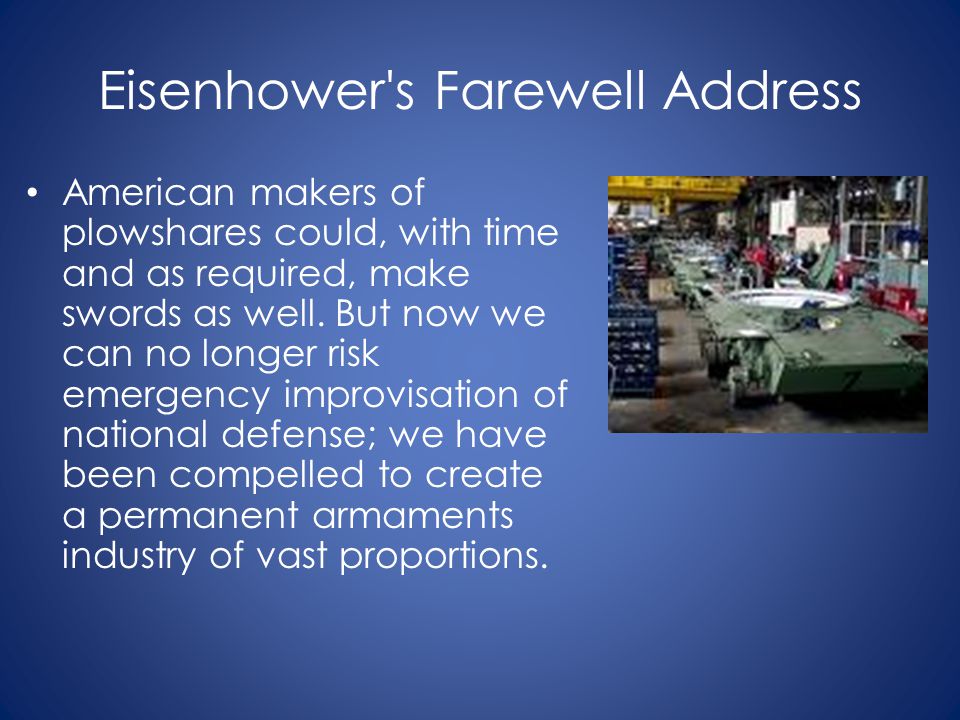 Eisenhower's Farewell Address

• American makers of plowshares could, with time and as required, make swords as well. But now we can no longer risk emergency improvisation of national defense; we have been compelled to create a permanent armaments industry of vast proportions.